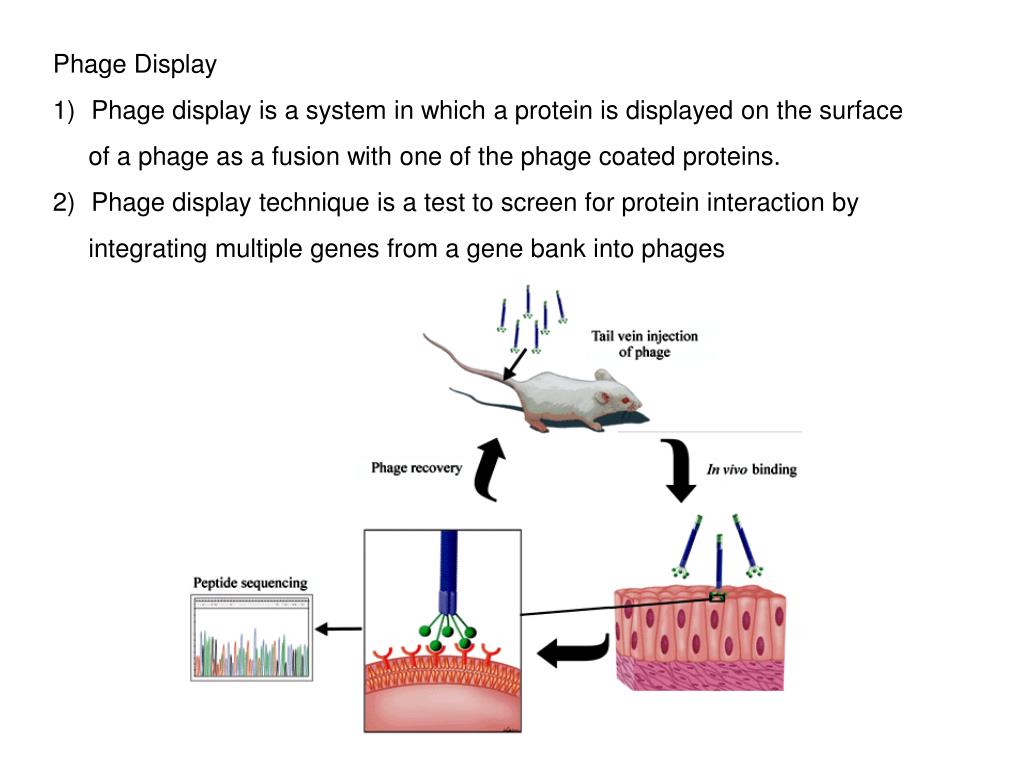 Phage Display

1) Phage display is a system in which a protein is displayed on the surface of a phage as a fusion with one of the phage coated proteins.

2) Phage display technique is a test to screen for protein interaction by integrating multiple genes from a gene bank into phages

Tail vein injection of phage

Phage recovery

In vivo binding

Peptide sequencing